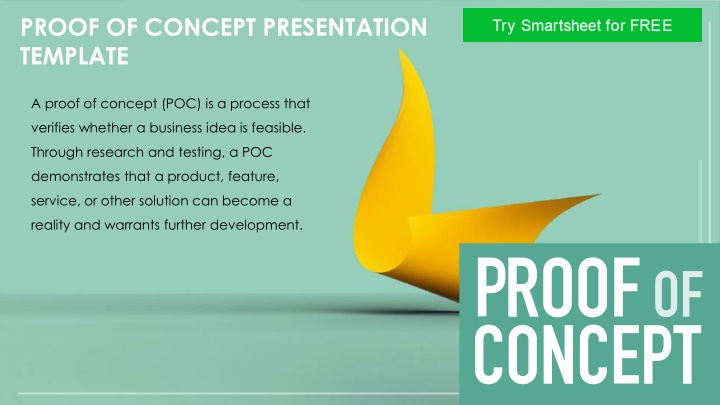 PROOF OF CONCEPT PRESENTATION TEMPLATE

Try Smartsheet for FREE

A proof of concept (POC) is a process that verifies whether a business idea is feasible. Through research and testing, a POC demonstrates that a product, feature, service, or other solution can become a reality and warrants further development.

PROOF OF CONCEPT